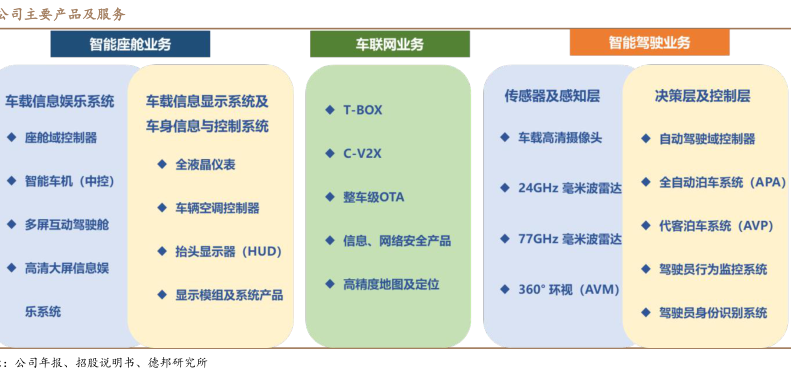 公司主要产品及服务

智能座舱业务

车载信息娱乐系统
◆ 座舱域控制器
◆ 智能车机（中控）
◆ 多屏互动驾驶舱
◆ 高清大屏信息娱乐系统

车载信息显示系统及车身信息与控制系统
◆ 全液晶仪表
◆ 车辆空调控制器
◆ 抬头显示器（HUD）
◆ 显示模组及系统产品

车联网业务

◆ T-BOX
◆ C-V2X
◆ 整车级OTA
◆ 信息、网络安全产品
◆ 高精度地图及定位

智能驾驶业务

传感器及感知层
◆ 车载高清摄像头
◆ 24GHz 毫米波雷达
◆ 77GHz 毫米波雷达
◆ 360° 环视（AVM）

决策层及控制层
◆ 自动驾驶域控制器
◆ 全自动泊车系统（APA）
◆ 代客泊车系统（AVP）
◆ 驾驶员行为监控系统
◆ 驾驶员身份识别系统

：公司年报、招股说明书、德邦研究所